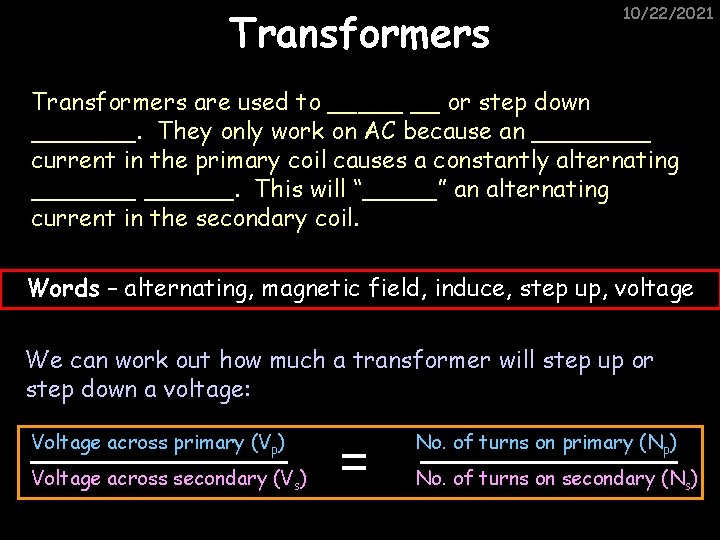 10/22/2021

Transformers

Transformers are used to _____ __ or step down _______. They only work on AC because an ________ current in the primary coil causes a constantly alternating _______ ______. This will "_____" an alternating current in the secondary coil.

Words – alternating, magnetic field, induce, step up, voltage

We can work out how much a transformer will step up or step down a voltage:

$\frac{\text{Voltage across primary } (V_p)}{\text{Voltage across secondary } (V_s)} = \frac{\text{No. of turns on primary } (N_p)}{\text{No. of turns on secondary } (N_s)}$